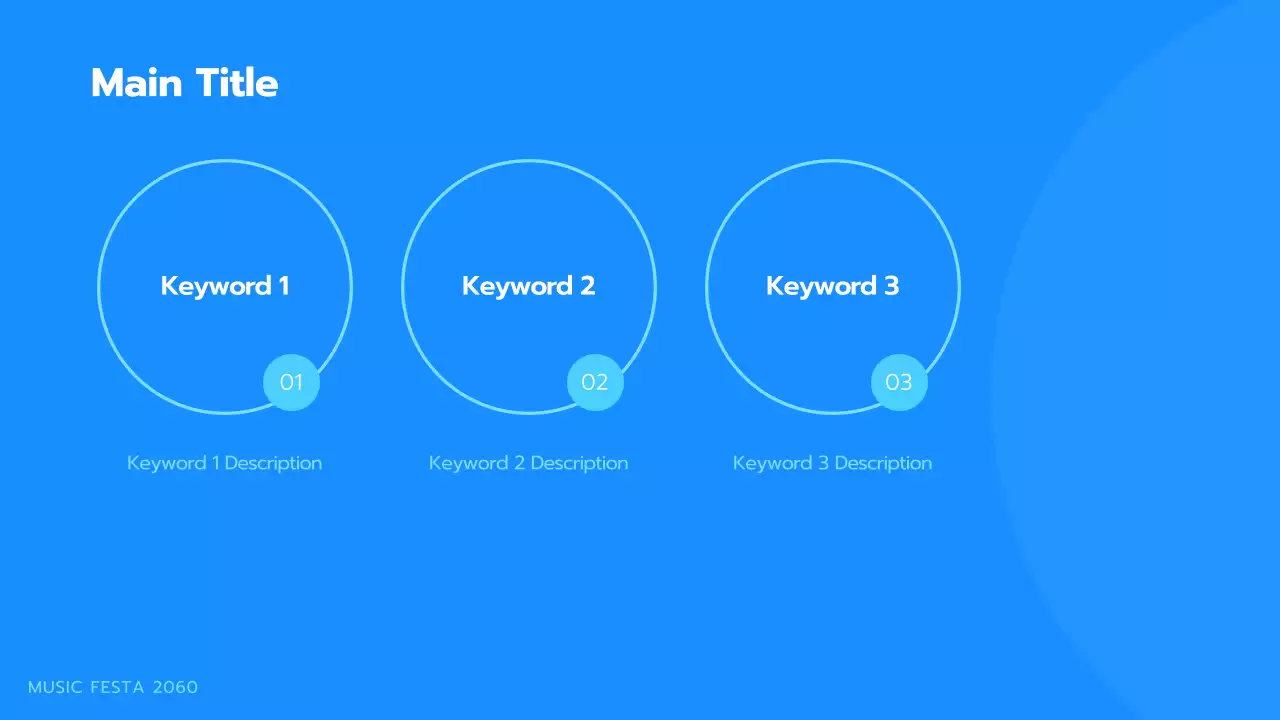 Main Title

Keyword 1

01

Keyword 1 Description

Keyword 2

02

Keyword 2 Description

Keyword 3

03

Keyword 3 Description

MUSIC FESTA 2060